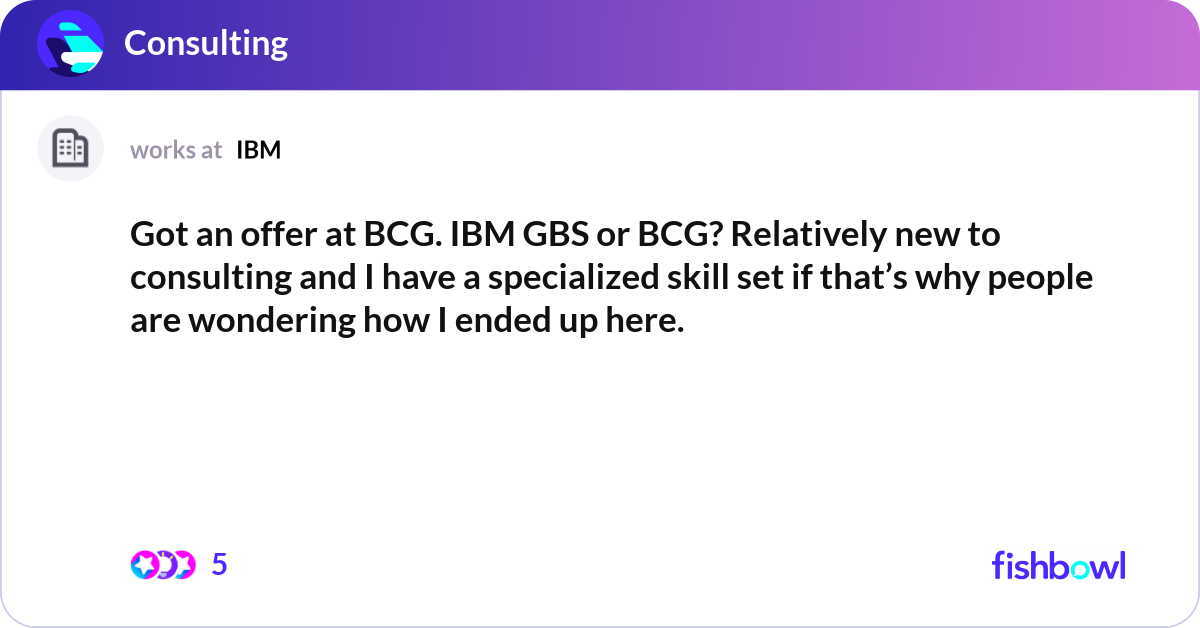 Consulting

works at IBM

Got an offer at BCG. IBM GBS or BCG? Relatively new to consulting and I have a specialized skill set if that’s why people are wondering how I ended up here.

5

fishbowl